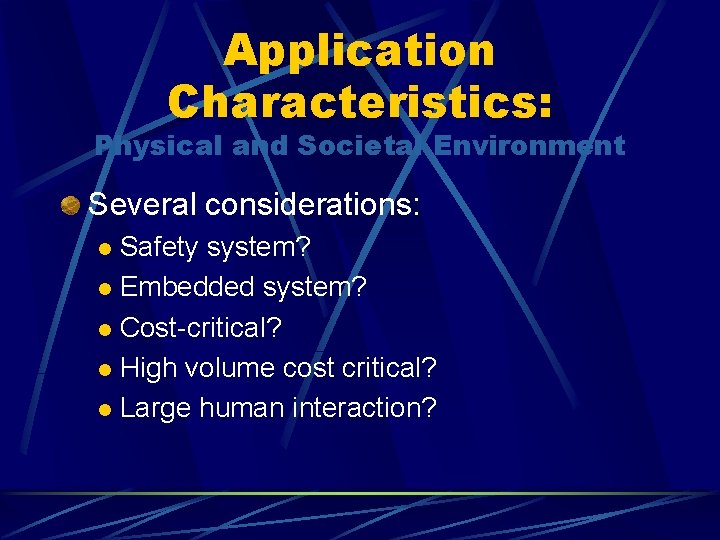 Application Characteristics:

Physical and Societal Environment

Several considerations:

Safety system?

Embedded system?

Cost-critical?

High volume cost critical?

Large human interaction?